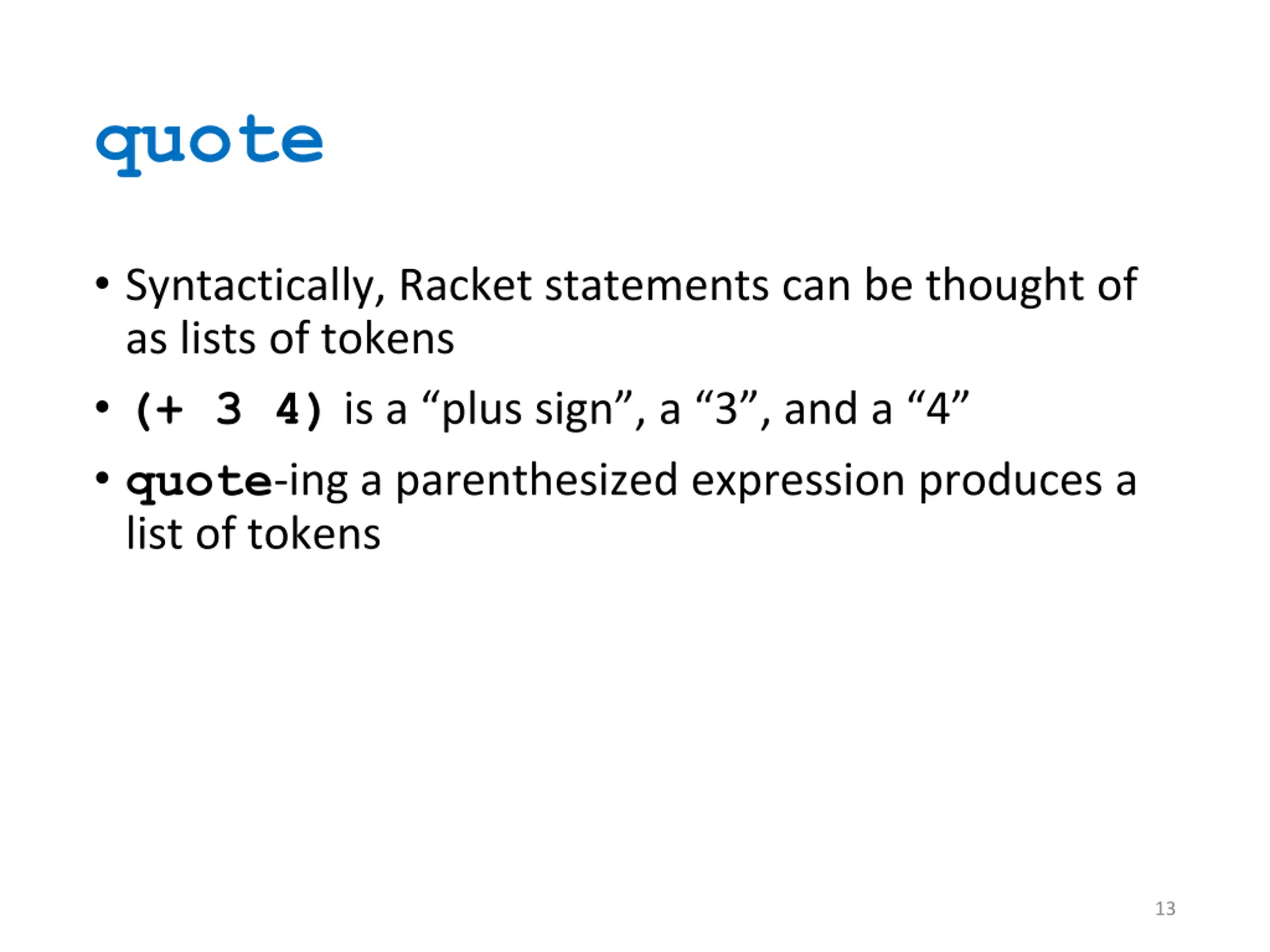 quote

• Syntactically, Racket statements can be thought of as lists of tokens

• (+ 3 4) is a “plus sign”, a “3”, and a “4”

• quote-ing a parenthesized expression produces a list of tokens

13